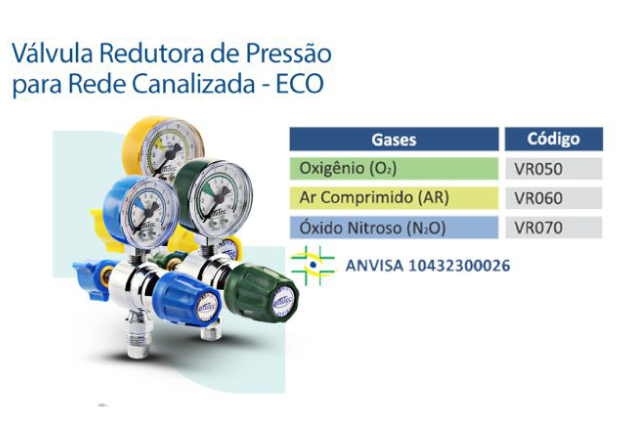 Válvula Redutora de Pressão para Rede Canalizada - ECO

| Gases | Código |
|---|---|
| Oxigênio ($O_2$) | VR050 |
| Ar Comprimido (AR) | VR060 |
| Óxido Nitroso ($N_2O$) | VR070 |

ANVISA 10432300026